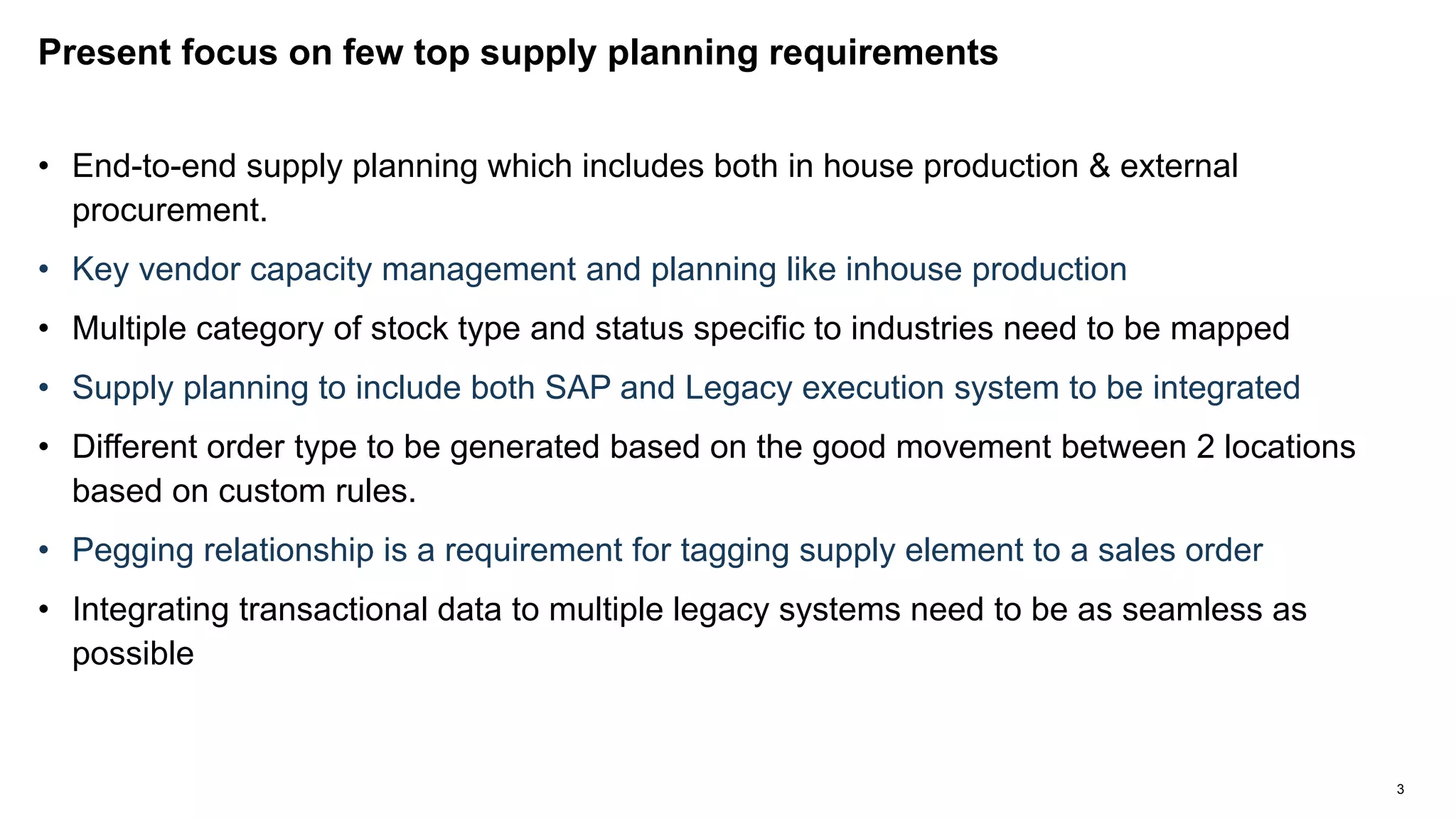 Present focus on few top supply planning requirements

• End-to-end supply planning which includes both in house production & external procurement.
• Key vendor capacity management and planning like inhouse production
• Multiple category of stock type and status specific to industries need to be mapped
• Supply planning to include both SAP and Legacy execution system to be integrated
• Different order type to be generated based on the good movement between 2 locations based on custom rules.
• Pegging relationship is a requirement for tagging supply element to a sales order
• Integrating transactional data to multiple legacy systems need to be as seamless as possible

3